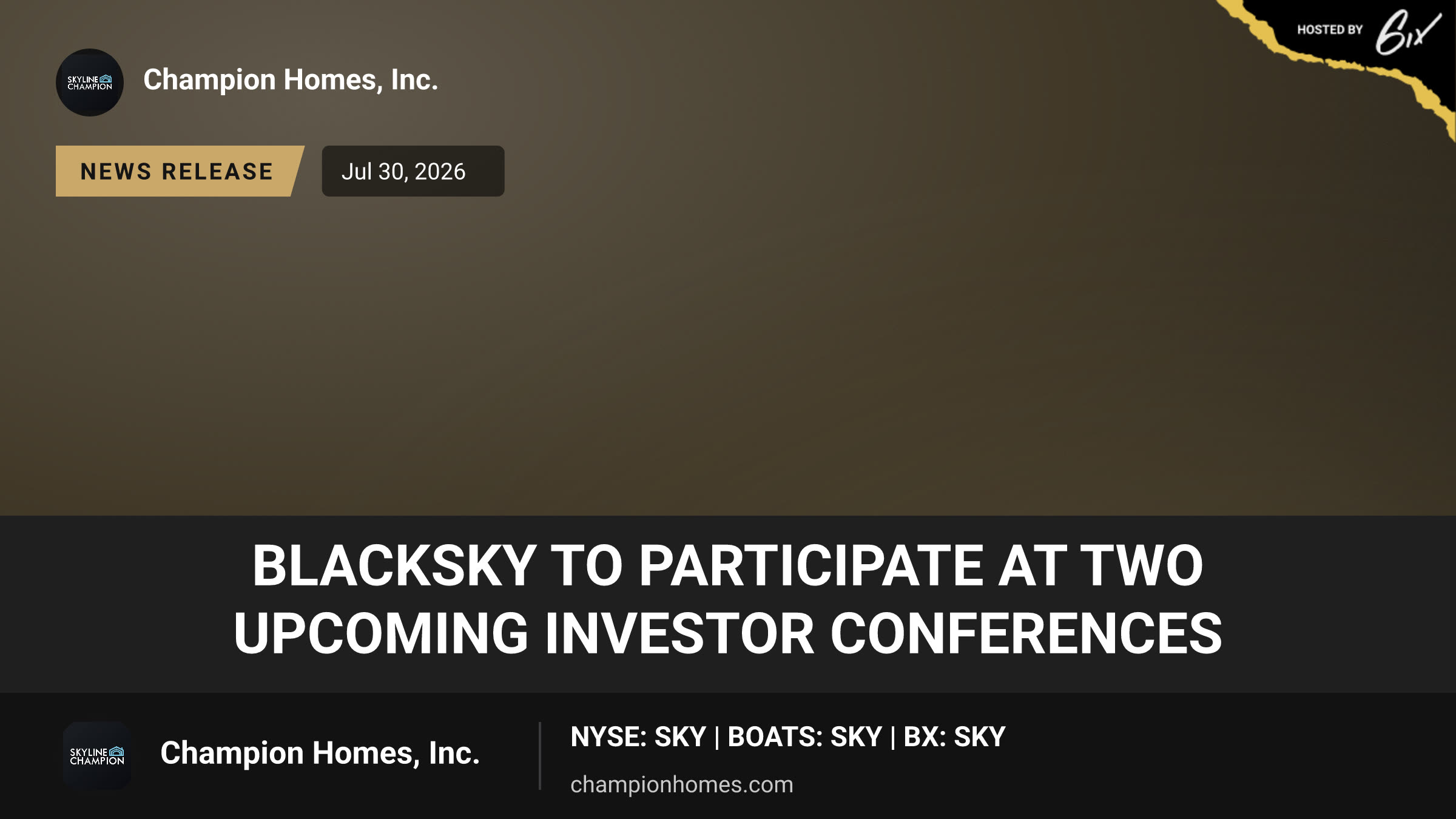 HOSTED BY 6ix

SKYLINE CHAMPION

Champion Homes, Inc.

NEWS RELEASE

Jul 30, 2026

BLACKSKY TO PARTICIPATE AT TWO UPCOMING INVESTOR CONFERENCES

SKYLINE CHAMPION

Champion Homes, Inc.

NYSE: SKY | BOATS: SKY | BX: SKY

championhomes.com